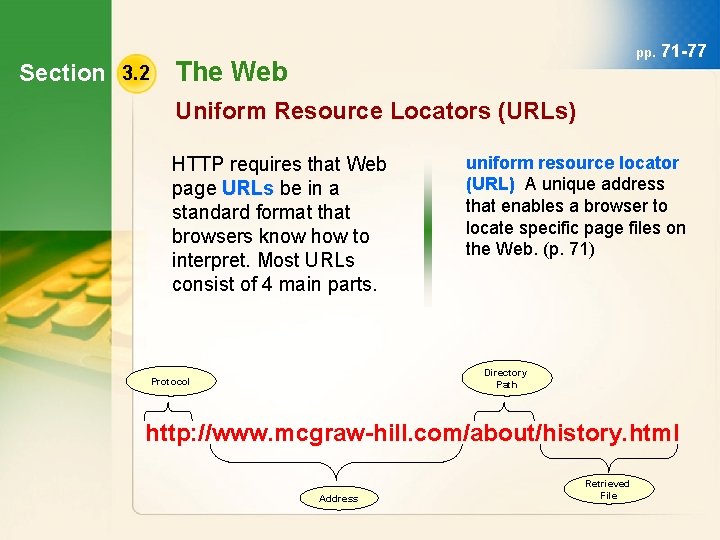 pp. 71-77

Section 3.2 The Web

Uniform Resource Locators (URLs)

HTTP requires that Web page URLs be in a standard format that browsers know how to interpret. Most URLs consist of 4 main parts.

uniform resource locator (URL) A unique address that enables a browser to locate specific page files on the Web. (p. 71)

Protocol

Directory Path

http://www.mcgraw-hill.com/about/history.html

Address

Retrieved File